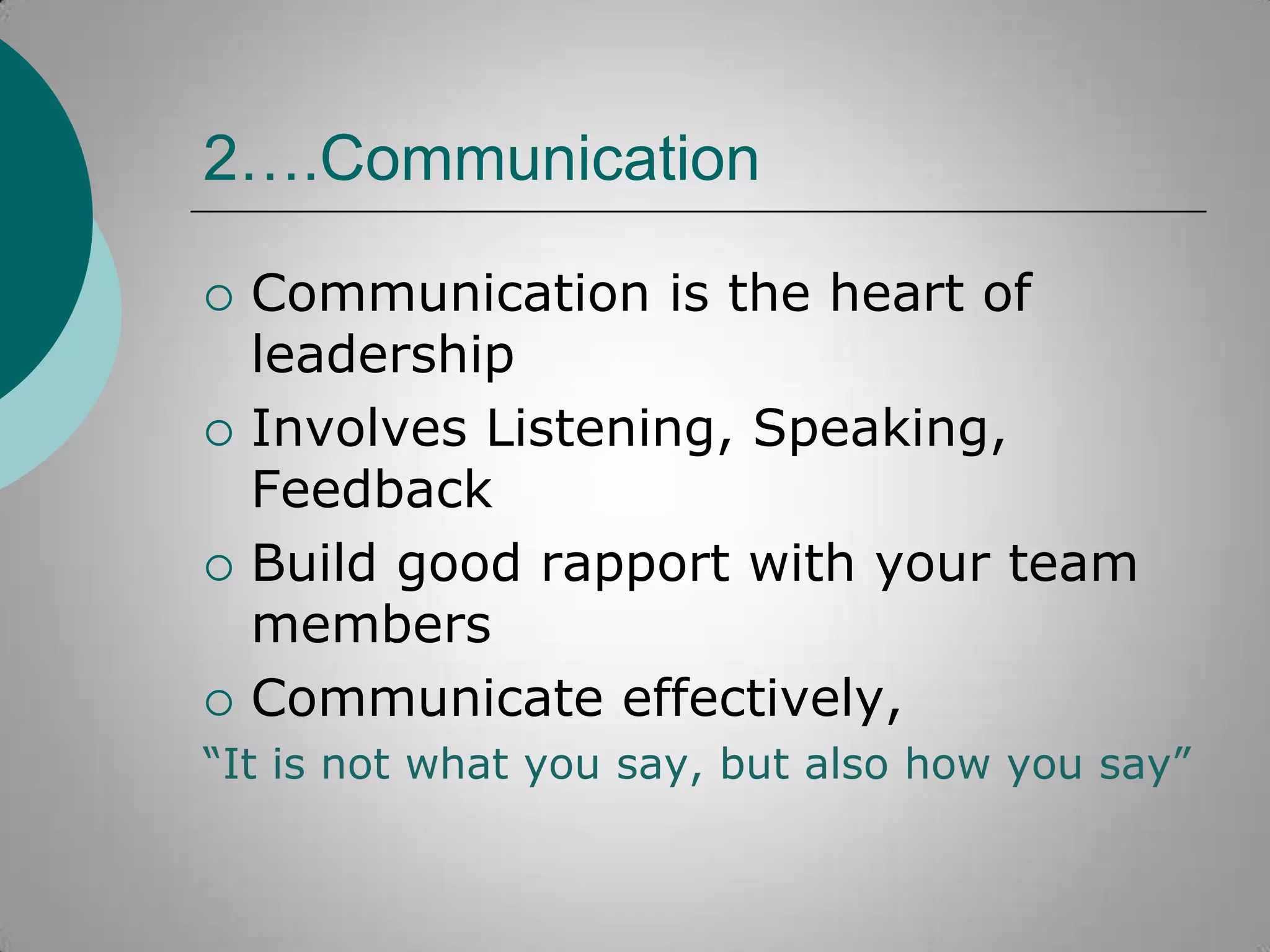 2….Communication

○ Communication is the heart of leadership
○ Involves Listening, Speaking, Feedback
○ Build good rapport with your team members
○ Communicate effectively,

“It is not what you say, but also how you say”